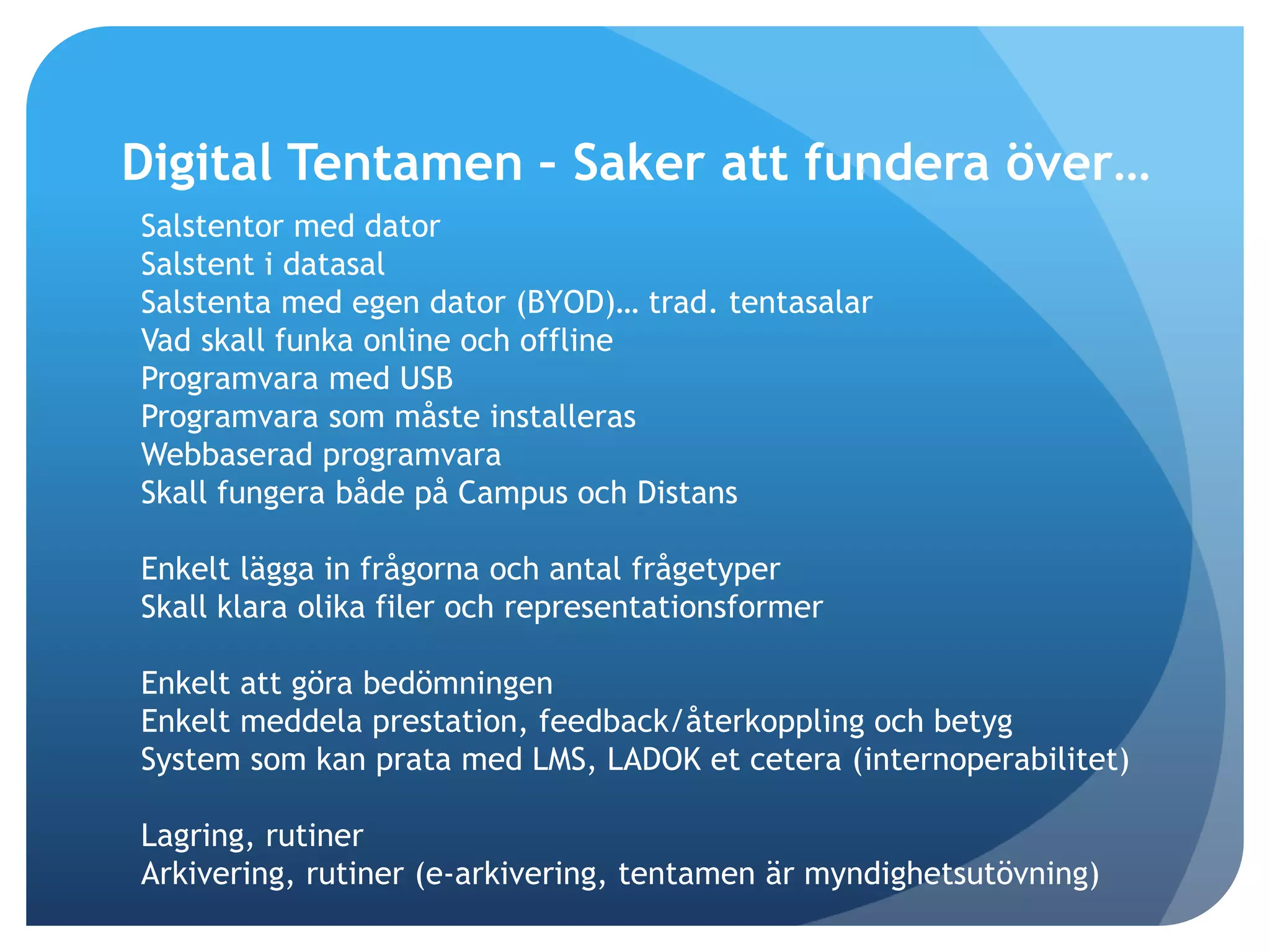 Digital Tentamen – Saker att fundera över…

Salstentor med dator
Salstent i datasal
Salstenta med egen dator (BYOD)… trad. tentasalar
Vad skall funka online och offline
Programvara med USB
Programvara som måste installeras
Webbaserad programvara
Skall fungera både på Campus och Distans

Enkelt lägga in frågorna och antal frågetyper
Skall klara olika filer och representationsformer

Enkelt att göra bedömningen
Enkelt meddela prestation, feedback/återkoppling och betyg
System som kan prata med LMS, LADOK et cetera (internoperabilitet)

Lagring, rutiner
Arkivering, rutiner (e-arkivering, tentamen är myndighetsutövning)